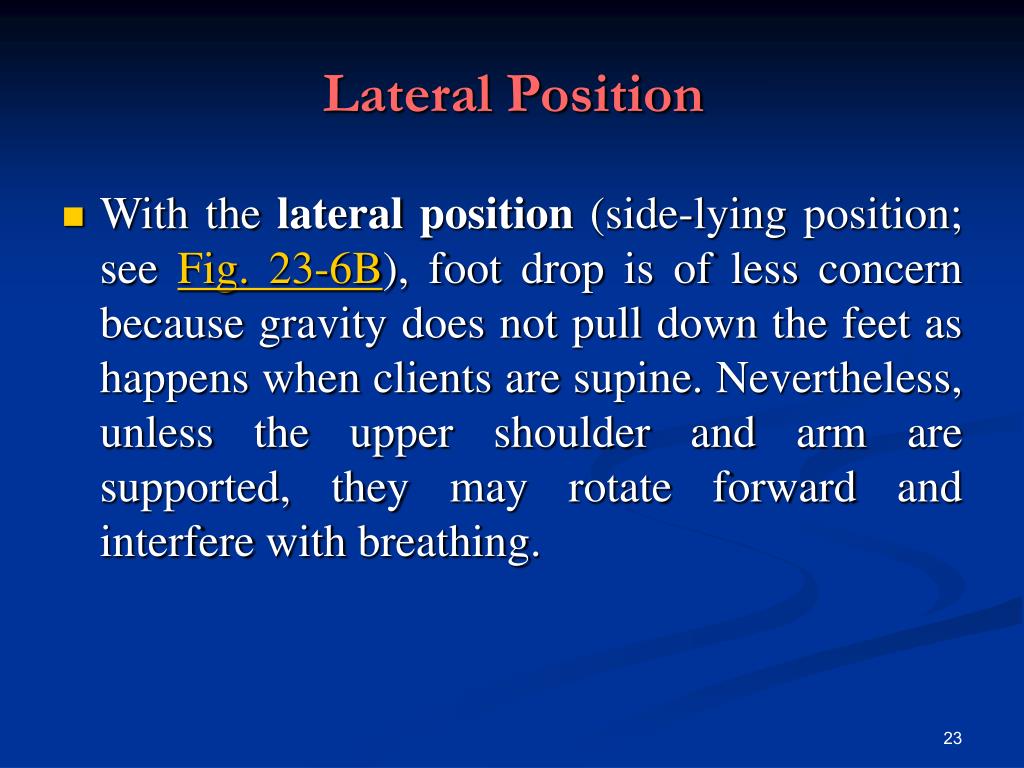 Lateral Position

With the lateral position (side-lying position; see Fig. 23-6B), foot drop is of less concern because gravity does not pull down the feet as happens when clients are supine. Nevertheless, unless the upper shoulder and arm are supported, they may rotate forward and interfere with breathing.

23